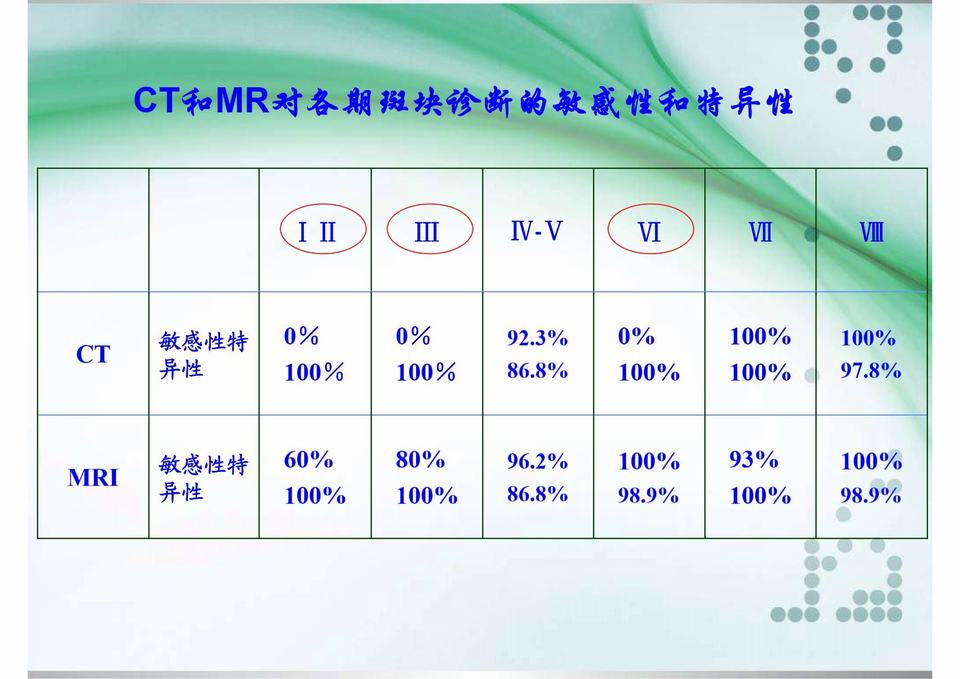 CT和MR对各期斑块诊断的敏感性和特异性

| | | Ⅰ Ⅱ | Ⅲ | Ⅳ-Ⅴ | Ⅵ | Ⅶ | Ⅷ |
|---|---|---|---|---|---|---|---|
| CT | 敏感性特异性 | 0% 100% | 0% 100% | 92.3% 86.8% | 0% 100% | 100% 100% | 100% 97.8% |
| MRI | 敏感性特异性 | 60% 100% | 80% 100% | 96.2% 86.8% | 100% 98.9% | 93% 100% | 100% 98.9% |